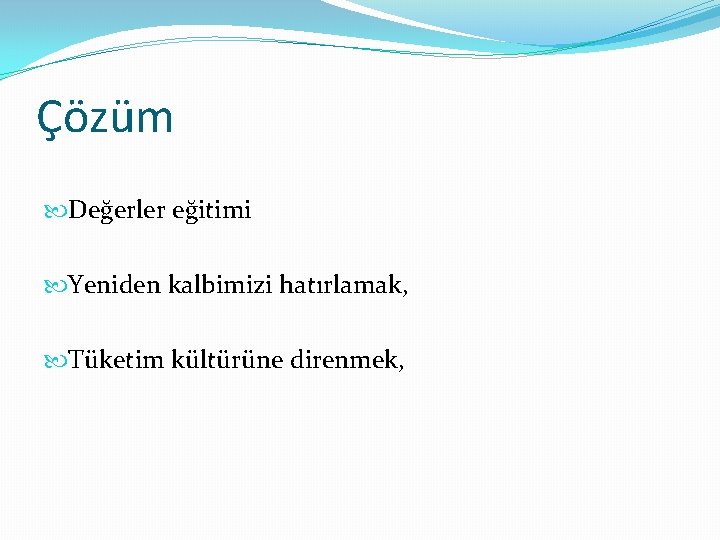 Çözüm

Değerler eğitimi

Yeniden kalbimizi hatırlamak,

Tüketim kültürüne direnmek,